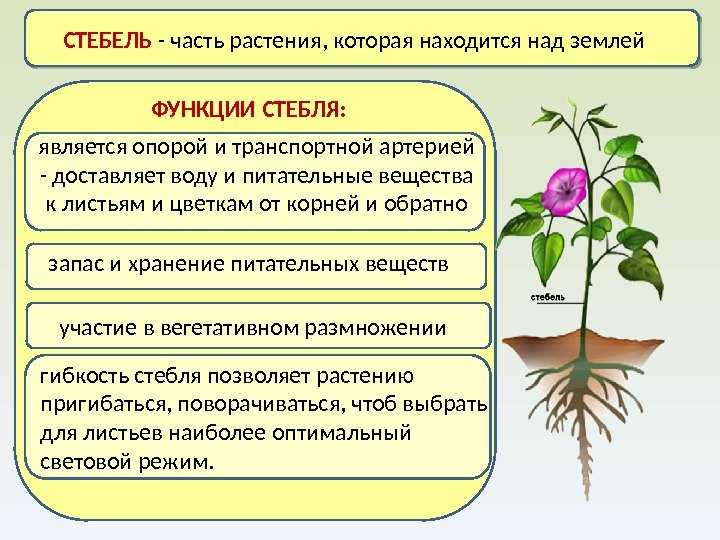 СТЕБЕЛЬ - часть растения, которая находится над землей

ФУНКЦИИ СТЕБЛЯ:

является опорой и транспортной артерией - доставляет воду и питательные вещества к листьям и цветкам от корней и обратно

запас и хранение питательных веществ

участие в вегетативном размножении

гибкость стебля позволяет растению пригибаться, поворачиваться, чтоб выбрать для листьев наиболее оптимальный световой режим.

стебель